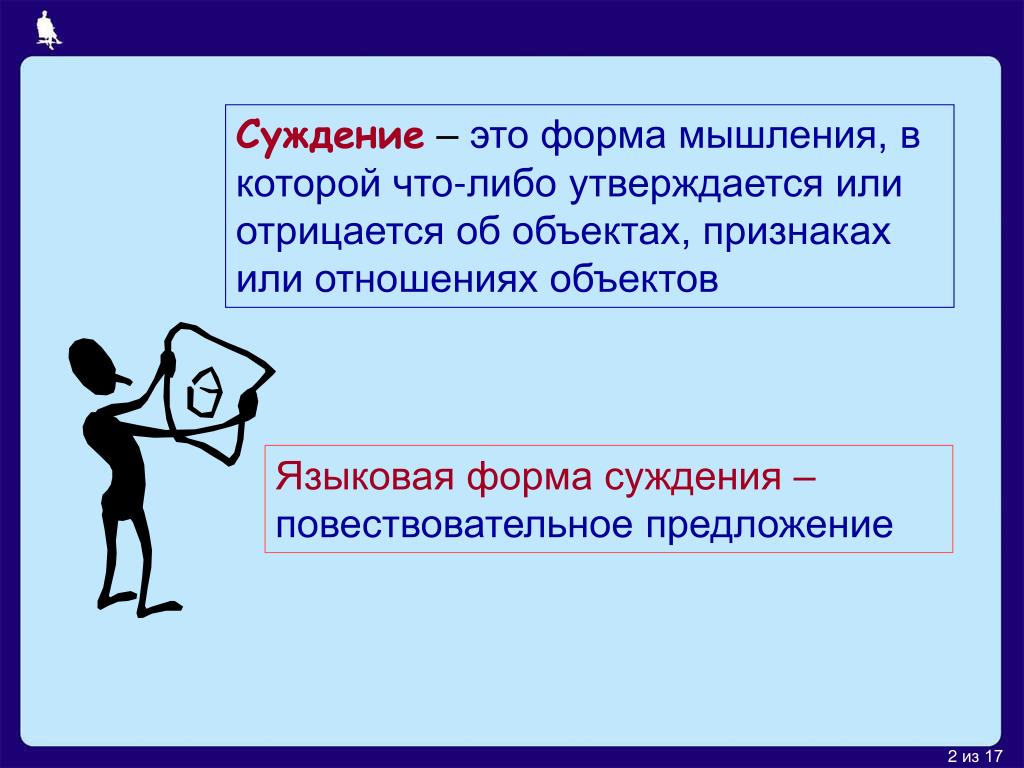 Суждение – это форма мышления, в которой что-либо утверждается или отрицается об объектах, признаках или отношениях объектов

Языковая форма суждения – повествовательное предложение

2 из 17